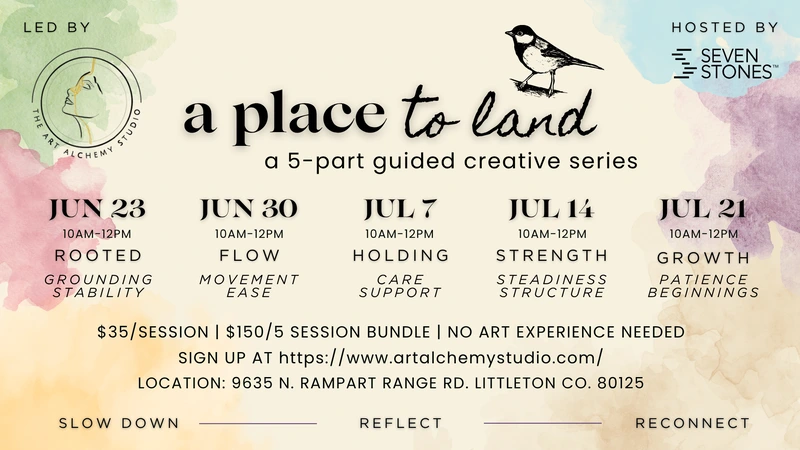 LED BY

THE ART ALCHEMY STUDIO

HOSTED BY

SEVEN STONES™

a place to land

a 5-part guided creative series

JUN 23
10AM-12PM
ROOTED
GROUNDING STABILITY

JUN 30
10AM-12PM
FLOW
MOVEMENT EASE

JUL 7
10AM-12PM
HOLDING
CARE SUPPORT

JUL 14
10AM-12PM
STRENGTH
STEADINESS STRUCTURE

JUL 21
10AM-12PM
GROWTH
PATIENCE BEGINNINGS

$35/SESSION | $150/5 SESSION BUNDLE | NO ART EXPERIENCE NEEDED

SIGN UP AT https://www.artalchemystudio.com/

LOCATION: 9635 N. RAMPART RANGE RD. LITTLETON CO. 80125

SLOW DOWN REFLECT RECONNECT